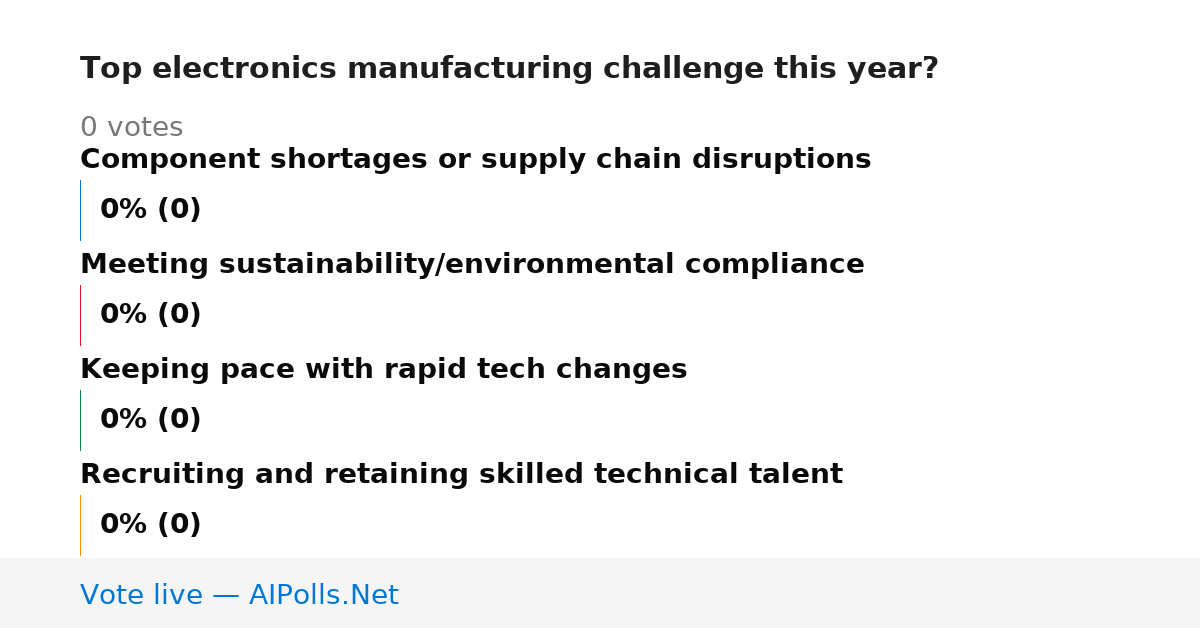 Top electronics manufacturing challenge this year?

0 votes

Component shortages or supply chain disruptions

0% (0)

Meeting sustainability/environmental compliance

0% (0)

Keeping pace with rapid tech changes

0% (0)

Recruiting and retaining skilled technical talent

0% (0)

Vote live — AIPolls.Net